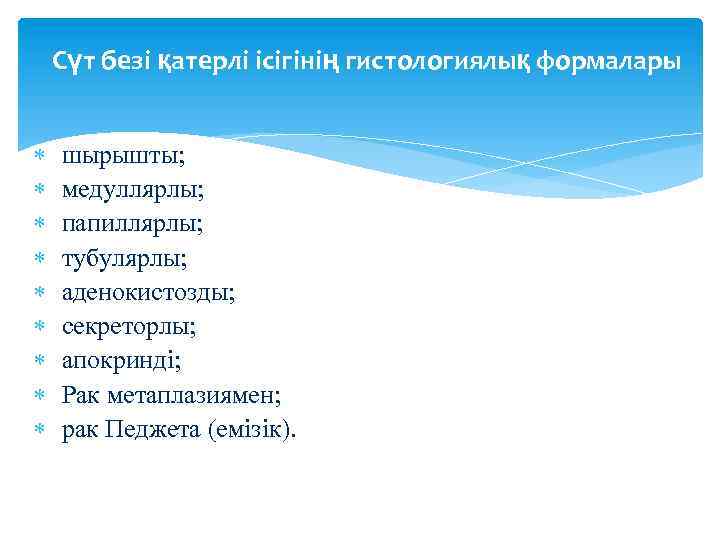 Сүт безі қатерлі ісігінің гистологиялық формалары

* шырышты;
* медуллярлы;
* папиллярлы;
* тубулярлы;
* аденокистозды;
* секреторлы;
* апокринді;
* Рак метаплазиямен;
* рак Педжета (емізік).